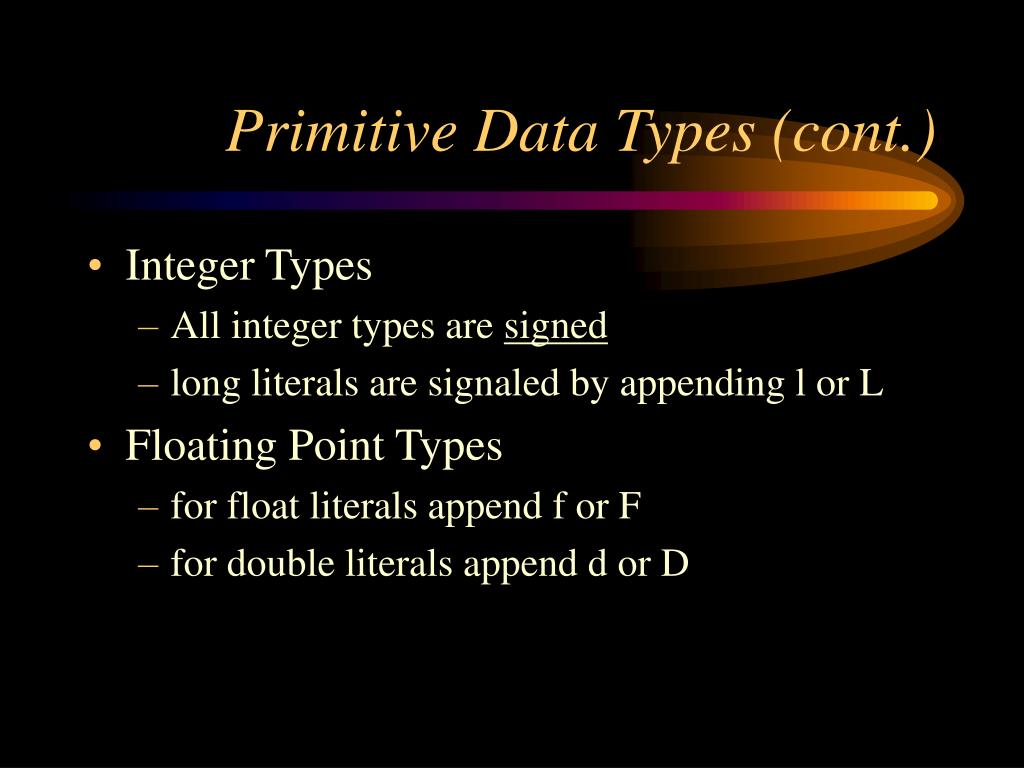 Primitive Data Types (cont.)

• Integer Types
– All integer types are signed
– long literals are signaled by appending l or L
• Floating Point Types
– for float literals append f or F
– for double literals append d or D